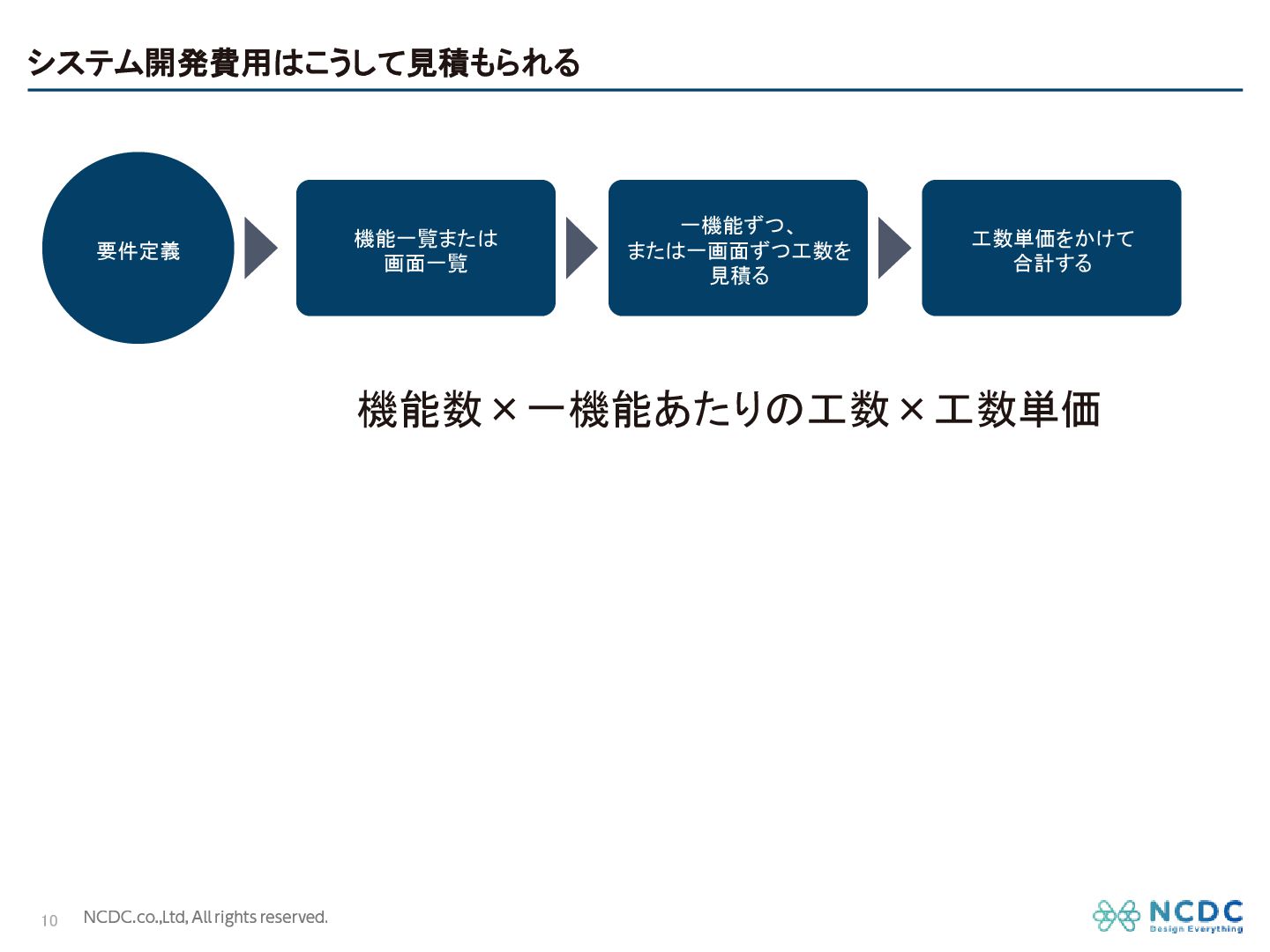 システム開発費用はこうして見積もられる

要件定義

機能一覧または画面一覧

一機能ずつ、または一画面ずつ工数を見積る

工数単価をかけて合計する

機能数×一機能あたりの工数×工数単価

10 NCDC.co.,Ltd, All rights reserved.

NCDC Design Everything